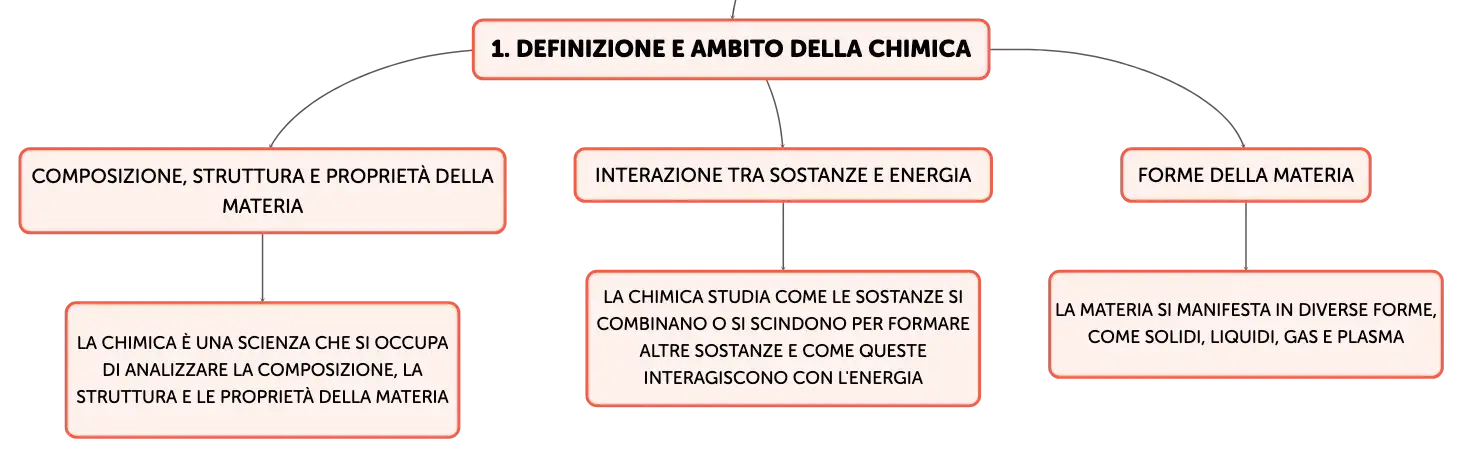 1. DEFINIZIONE E AMBITO DELLA CHIMICA

COMPOSIZIONE, STRUTTURA E PROPRIETÀ DELLA MATERIA

LA CHIMICA È UNA SCIENZA CHE SI OCCUPA DI ANALIZZARE LA COMPOSIZIONE, LA STRUTTURA E LE PROPRIETÀ DELLA MATERIA

INTERAZIONE TRA SOSTANZE E ENERGIA

LA CHIMICA STUDIA COME LE SOSTANZE SI COMBINANO O SI SCINDONO PER FORMARE ALTRE SOSTANZE E COME QUESTE INTERAGISCONO CON L'ENERGIA

FORME DELLA MATERIA

LA MATERIA SI MANIFESTA IN DIVERSE FORME, COME SOLIDI, LIQUIDI, GAS E PLASMA